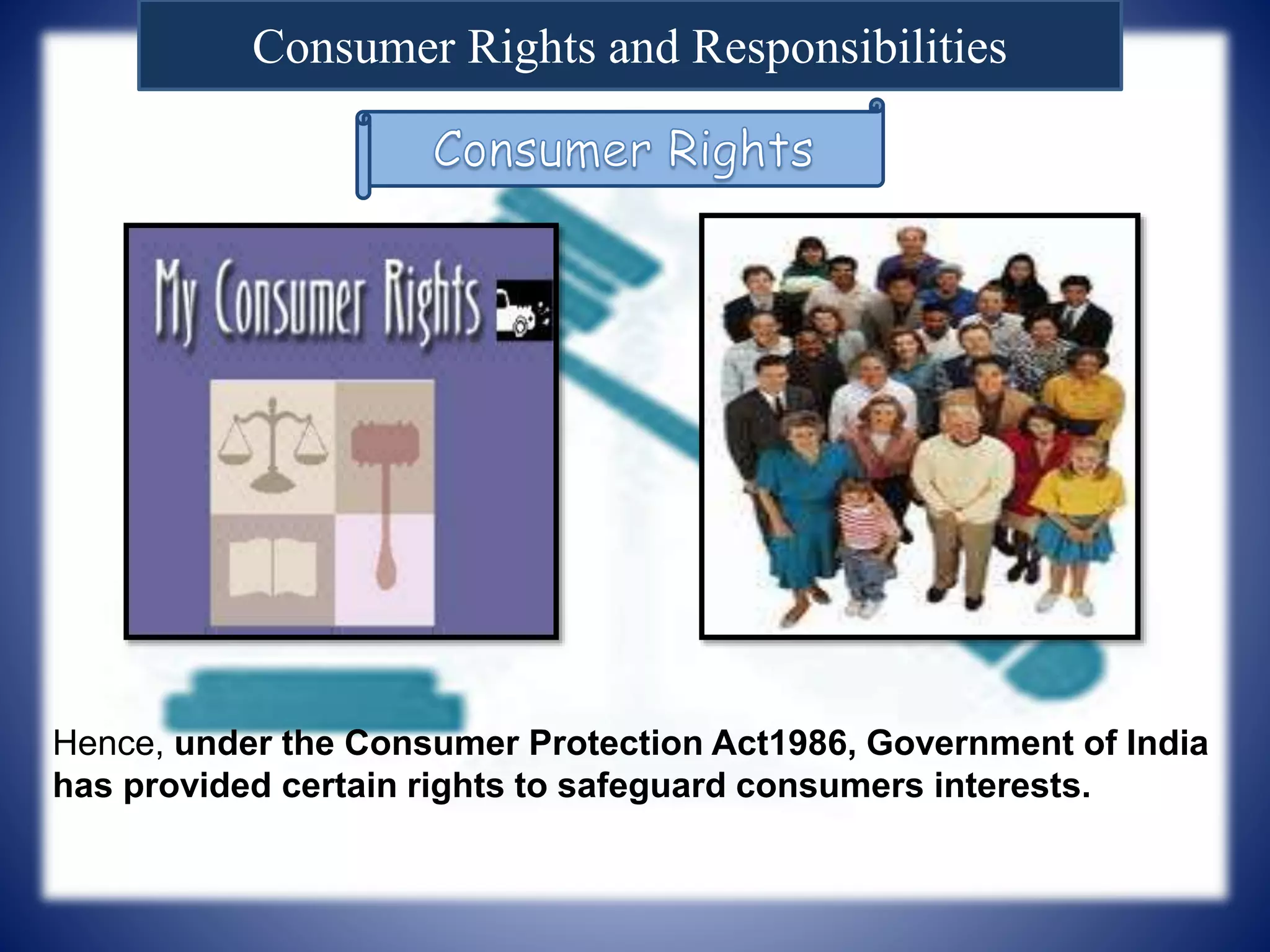 Consumer Rights and Responsibilities

Consumer Rights

My Consumer Rights

Hence, under the Consumer Protection Act1986, Government of India has provided certain rights to safeguard consumers interests.